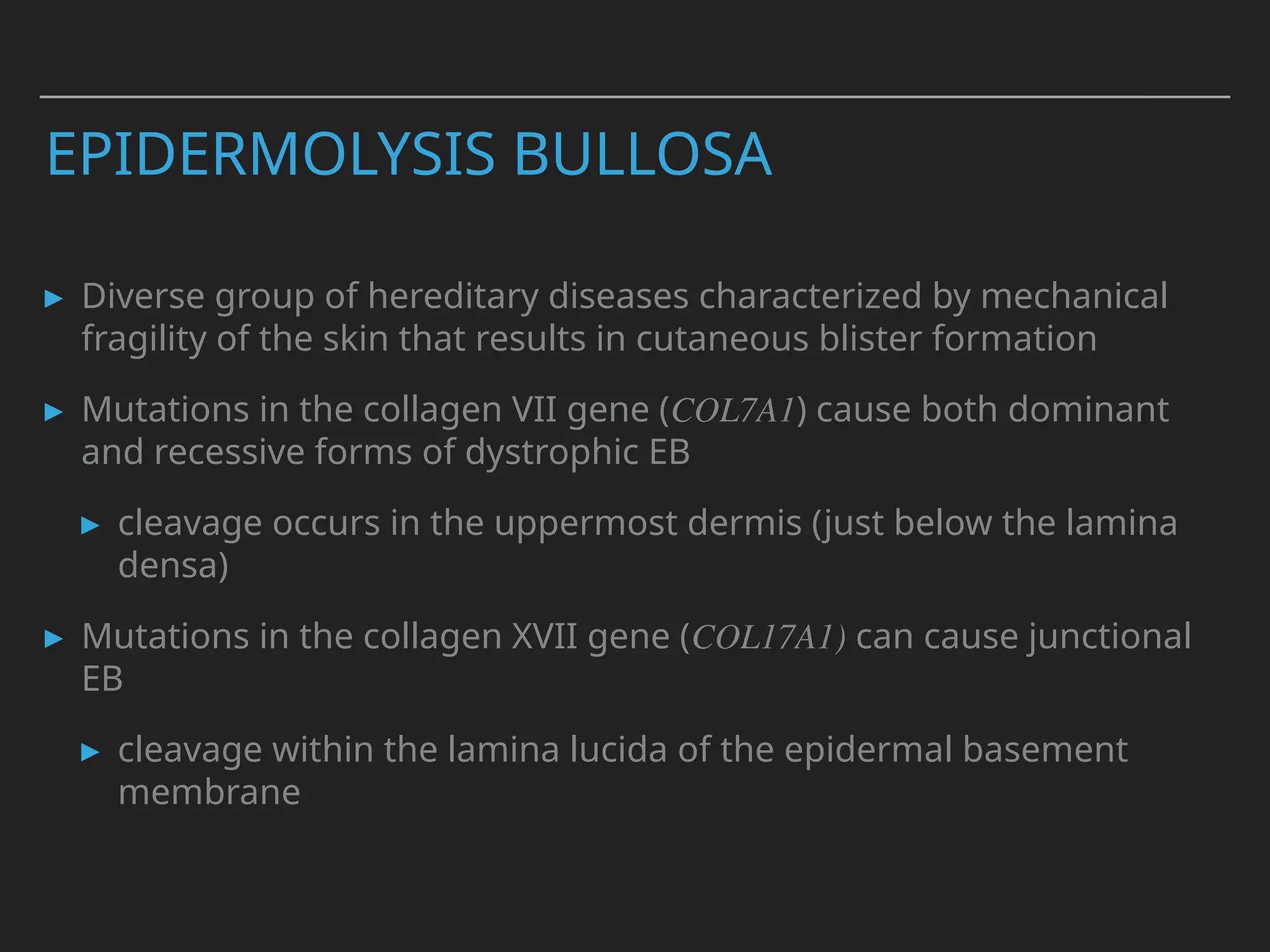 EPIDERMOLYSIS BULLOSA

▸ Diverse group of hereditary diseases characterized by mechanical fragility of the skin that results in cutaneous blister formation

▸ Mutations in the collagen VII gene (COL7A1) cause both dominant and recessive forms of dystrophic EB

▸ cleavage occurs in the uppermost dermis (just below the lamina densa)

▸ Mutations in the collagen XVII gene (COL17A1) can cause junctional EB

▸ cleavage within the lamina lucida of the epidermal basement membrane